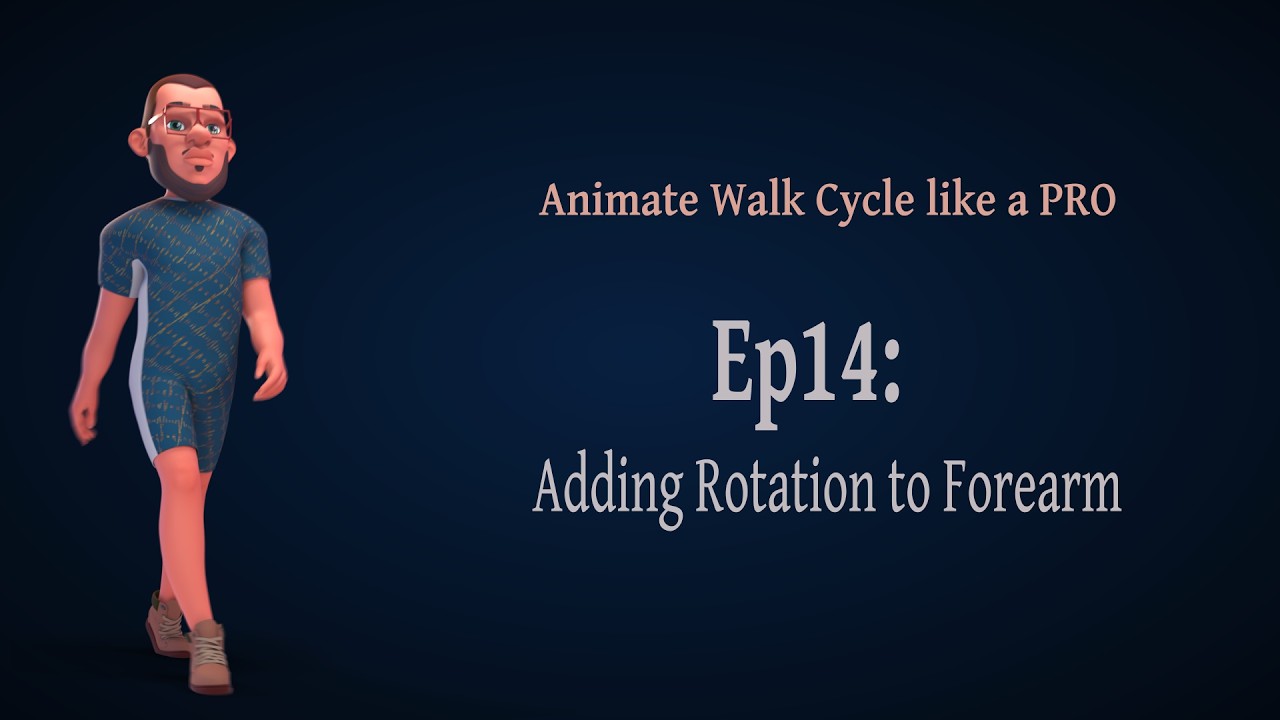 Animate Walk Cycle like a PRO

Ep14:

Adding Rotation to Forearm